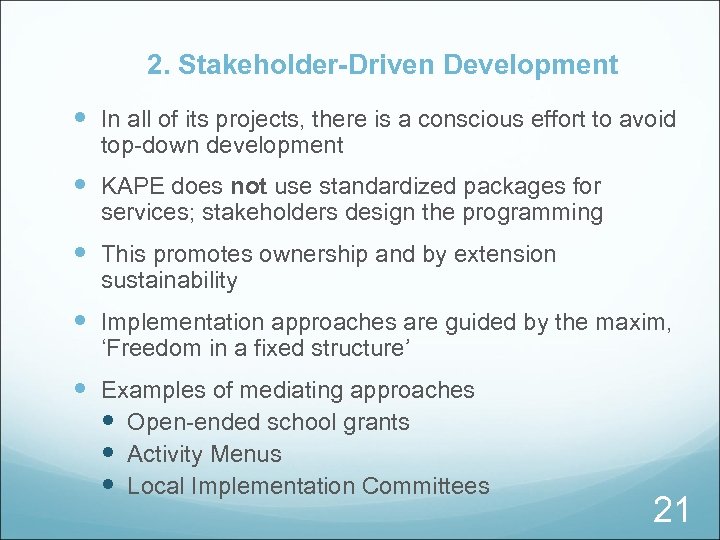 2. Stakeholder-Driven Development

- In all of its projects, there is a conscious effort to avoid top-down development
- KAPE does **not** use standardized packages for services; stakeholders design the programming
- This promotes ownership and by extension sustainability
- Implementation approaches are guided by the maxim, ‘Freedom in a fixed structure’
- Examples of mediating approaches
  - Open-ended school grants
  - Activity Menus
  - Local Implementation Committees

21